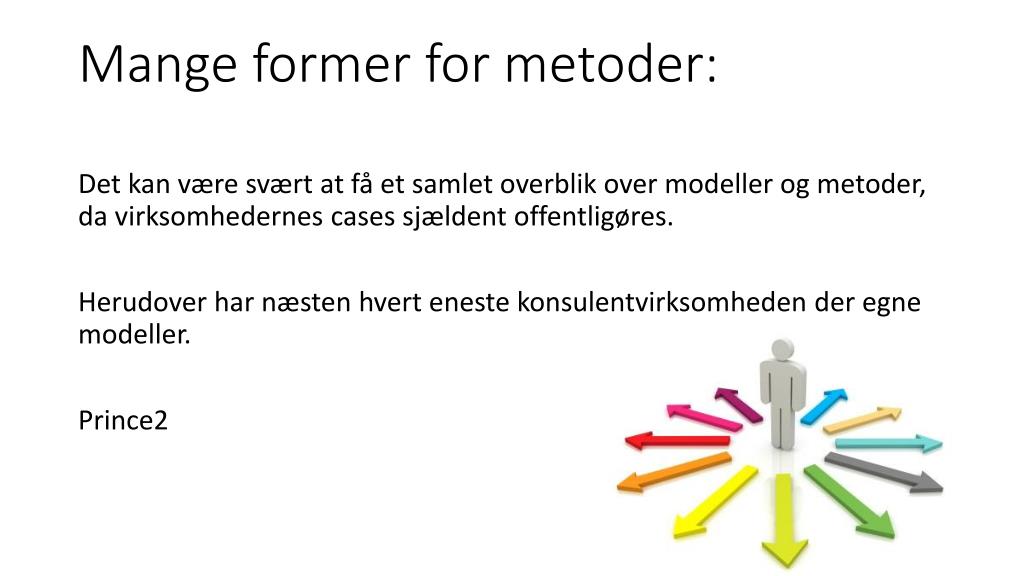 Mange former for metoder:

Det kan være svært at få et samlet overblik over modeller og metoder, da virksomhedernes cases sjældent offentligøres.

Herudover har næsten hvert eneste konsulentvirksomheden der egne modeller.

Prince2